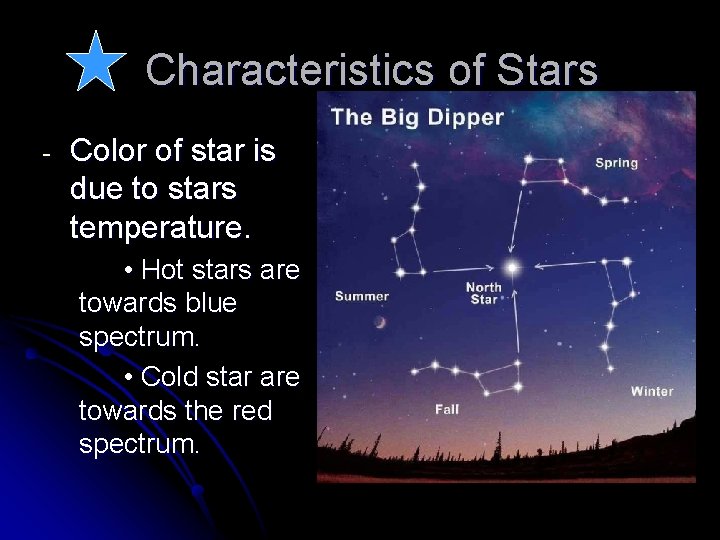 Characteristics of Stars

- Color of star is due to stars temperature.

• Hot stars are towards blue spectrum.

• Cold star are towards the red spectrum.

The Big Dipper

Spring

Summer

North Star

Winter

Fall